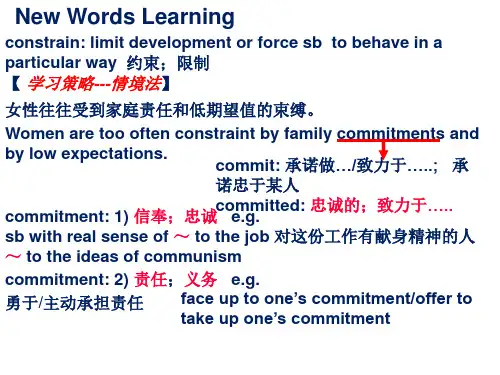 New Words Learning

constrain: limit development or force sb to behave in a particular way 约束；限制

【 学习策略---情境法】

女性往往受到家庭责任和低期望值的束缚。

Women are too often constraint by family commitments and by low expectations.

commit: 承诺做…/致力于…..; 承诺忠于某人

committed: 忠诚的；致力于…..

commitment: 1) 信奉；忠诚 e.g.

sb with real sense of ~ to the job 对这份工作有献身精神的人

~ to the ideas of communism

commitment: 2) 责任；义务 e.g.

勇于/主动承担责任

face up to one's commitment/offer to take up one's commitment